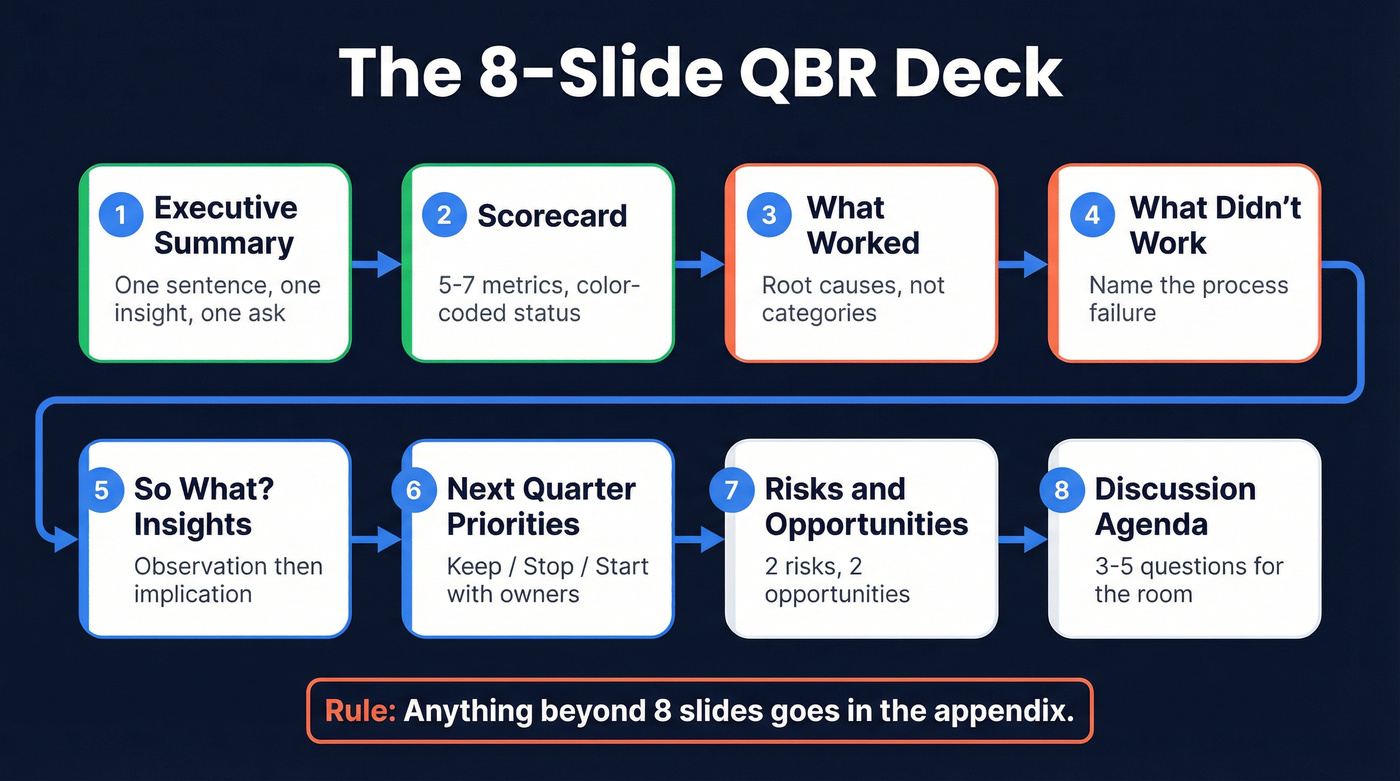 The 8-Slide QBR Deck

1 Executive Summary
One sentence, one insight, one ask

2 Scorecard
5-7 metrics, color-coded status

3 What Worked
Root causes, not categories

4 What Didn't Work
Name the process failure

5 So What? Insights
Observation then implication

6 Next Quarter Priorities
Keep / Stop / Start with owners

7 Risks and Opportunities
2 risks, 2 opportunities

8 Discussion Agenda
3-5 questions for the room

Rule: Anything beyond 8 slides goes in the appendix.